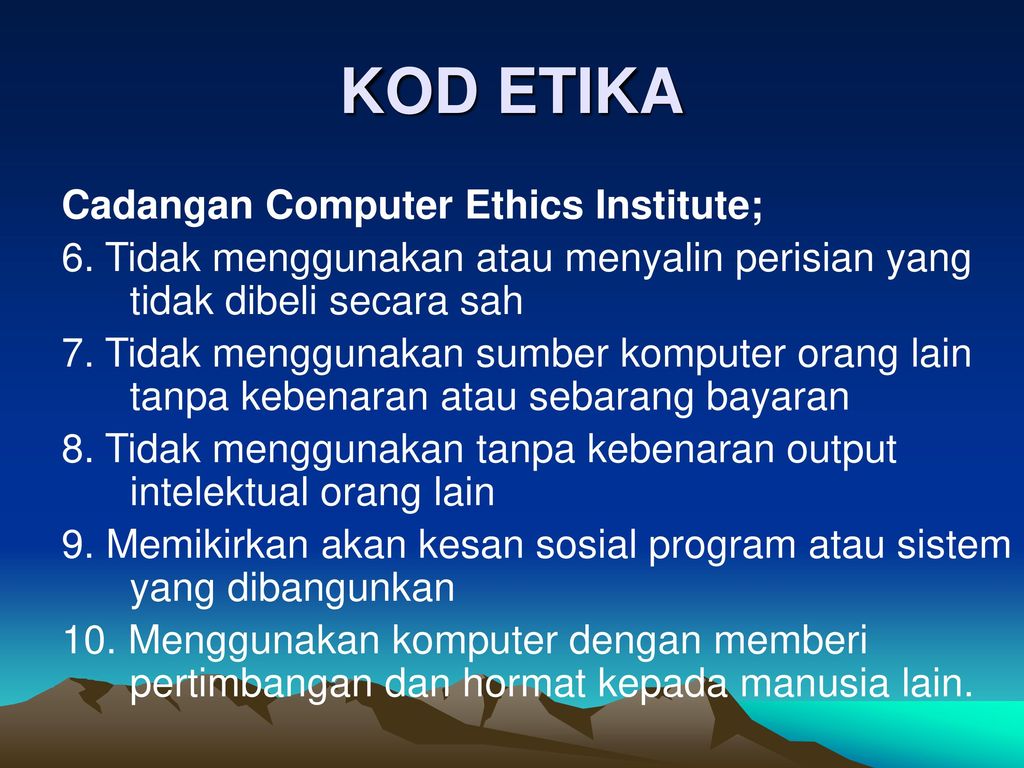 KOD ETIKA

Cadangan Computer Ethics Institute;

6. Tidak menggunakan atau menyalin perisian yang tidak dibeli secara sah

7. Tidak menggunakan sumber komputer orang lain tanpa kebenaran atau sebarang bayaran

8. Tidak menggunakan tanpa kebenaran output intelektual orang lain

9. Memikirkan akan kesan sosial program atau sistem yang dibangunkan

10. Menggunakan komputer dengan memberi pertimbangan dan hormat kepada manusia lain.